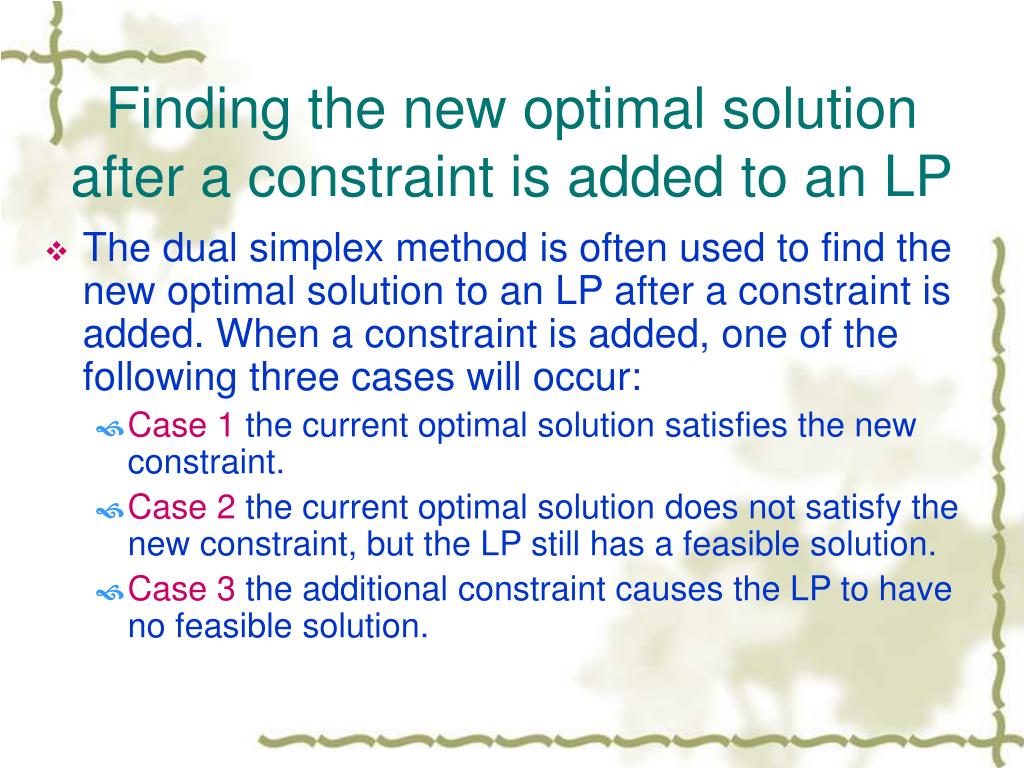 Finding the new optimal solution after a constraint is added to an LP

The dual simplex method is often used to find the new optimal solution to an LP after a constraint is added. When a constraint is added, one of the following three cases will occur:

Case 1 the current optimal solution satisfies the new constraint.

Case 2 the current optimal solution does not satisfy the new constraint, but the LP still has a feasible solution.

Case 3 the additional constraint causes the LP to have no feasible solution.